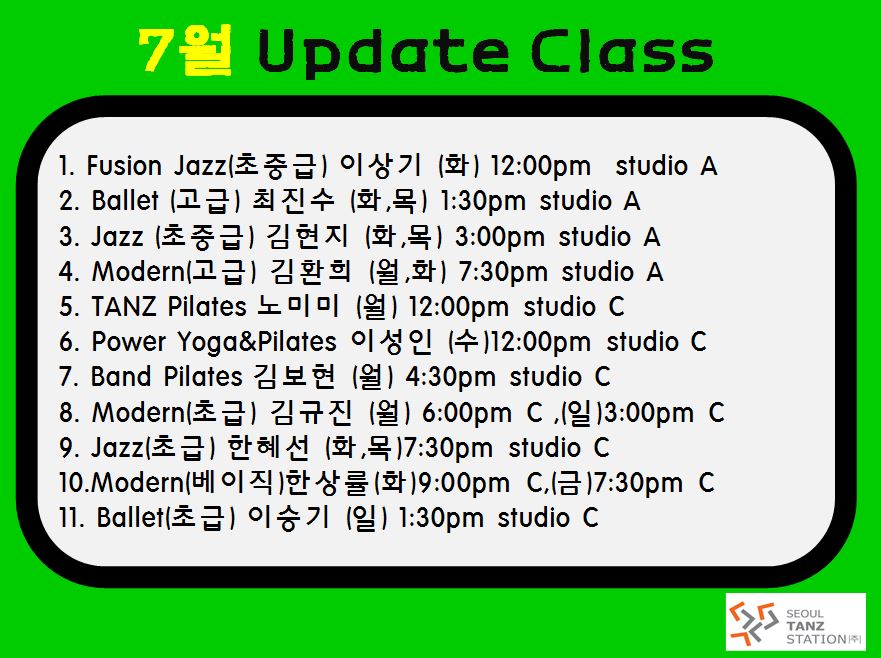 7월 Update Class

1. Fusion Jazz(초중급) 이상기 (화) 12:00pm studio A
2. Ballet (고급) 최진수 (화,목) 1:30pm studio A
3. Jazz (초중급) 김현지 (화,목) 3:00pm studio A
4. Modern(고급) 김환희 (월,화) 7:30pm studio A
5. TANZ Pilates 노미미 (월) 12:00pm studio C
6. Power Yoga&Pilates 이성인 (수)12:00pm studio C
7. Band Pilates 김보현 (월) 4:30pm studio C
8. Modern(초급) 김규진 (월) 6:00pm C ,(일)3:00pm C
9. Jazz(초급) 한혜선 (화,목)7:30pm studio C
10.Modern(베이직)한상률(화)9:00pm C,(금)7:30pm C
11. Ballet(초급) 이승기 (일) 1:30pm studio C

SEOUL TANZ STATION(주)